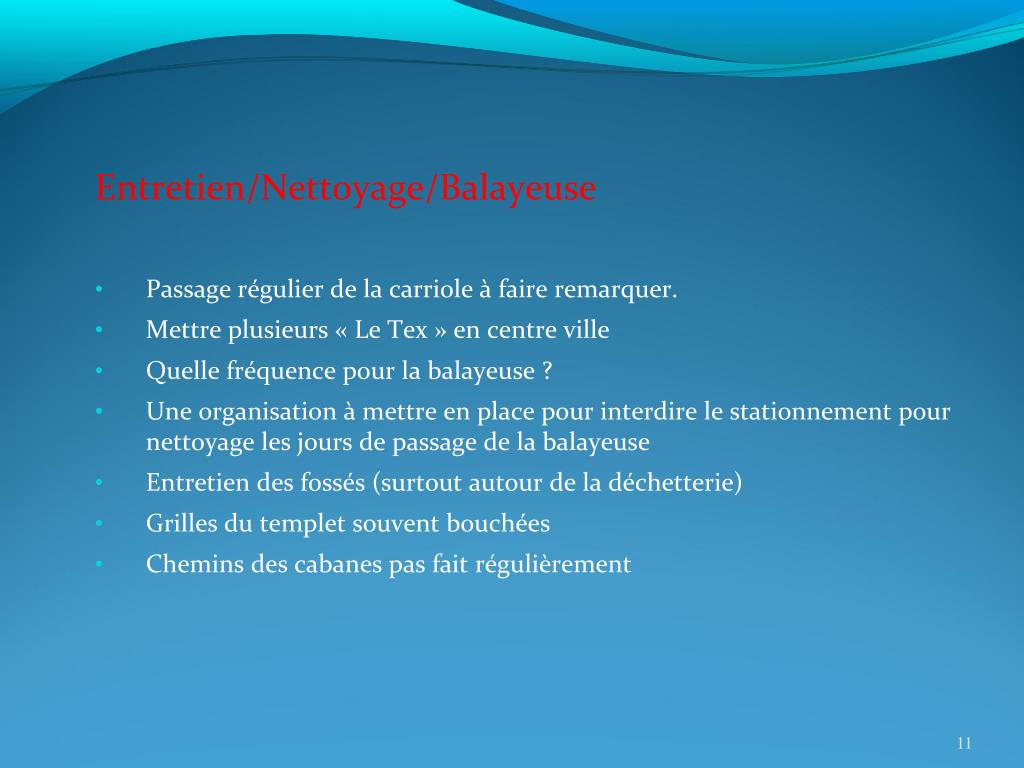 Entretien/Nettoyage/Balayeuse

• Passage régulier de la carriole à faire remarquer.
• Mettre plusieurs « Le Tex » en centre ville
• Quelle fréquence pour la balayeuse ?
• Une organisation à mettre en place pour interdire le stationnement pour nettoyage les jours de passage de la balayeuse
• Entretien des fossés (surtout autour de la déchetterie)
• Grilles du templet souvent bouchées
• Chemins des cabanes pas fait régulièrement

11